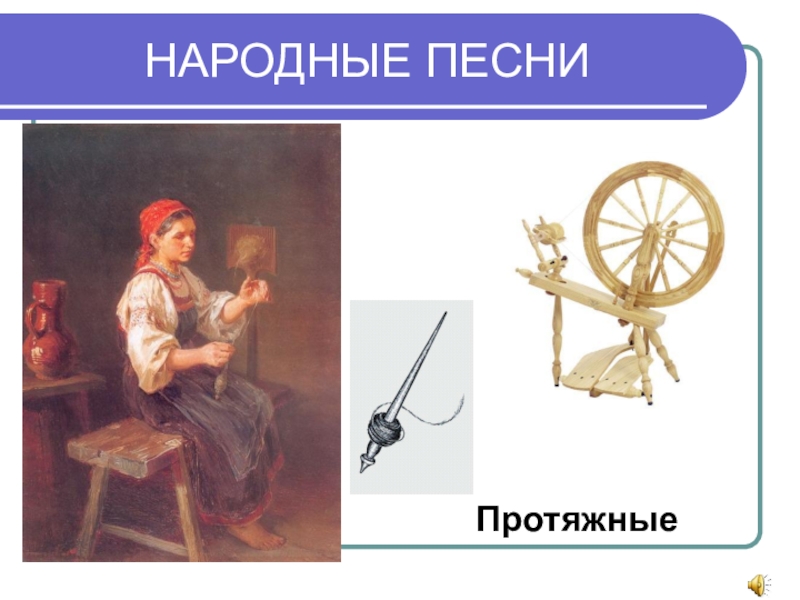 НАРОДНЫЕ ПЕСНИ

Протяжные